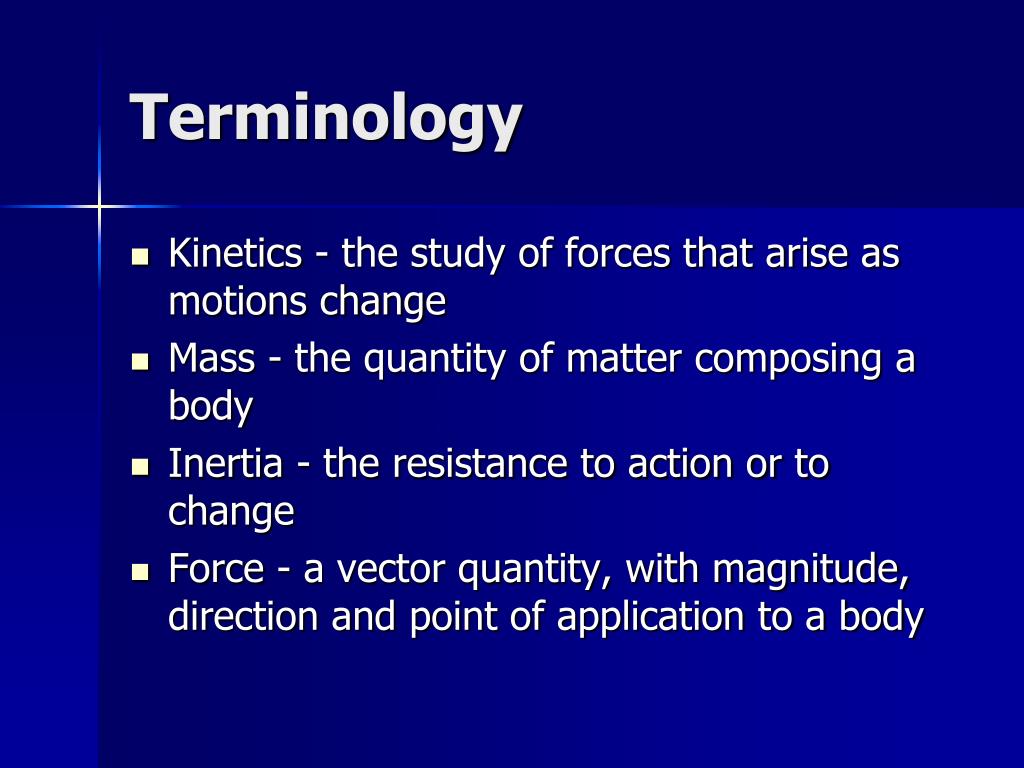 Terminology

- Kinetics - the study of forces that arise as motions change
- Mass - the quantity of matter composing a body
- Inertia - the resistance to action or to change
- Force - a vector quantity, with magnitude, direction and point of application to a body